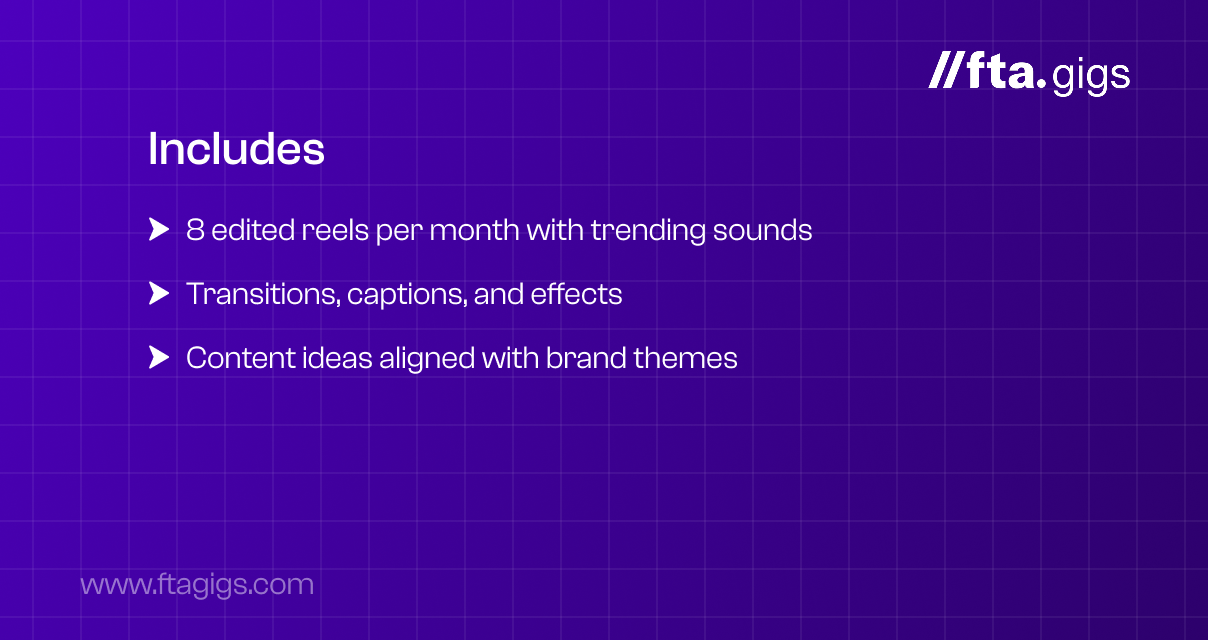 //fta.gigs

Includes

8 edited reels per month with trending sounds

Transitions, captions, and effects

Content ideas aligned with brand themes

www.ftagigs.com